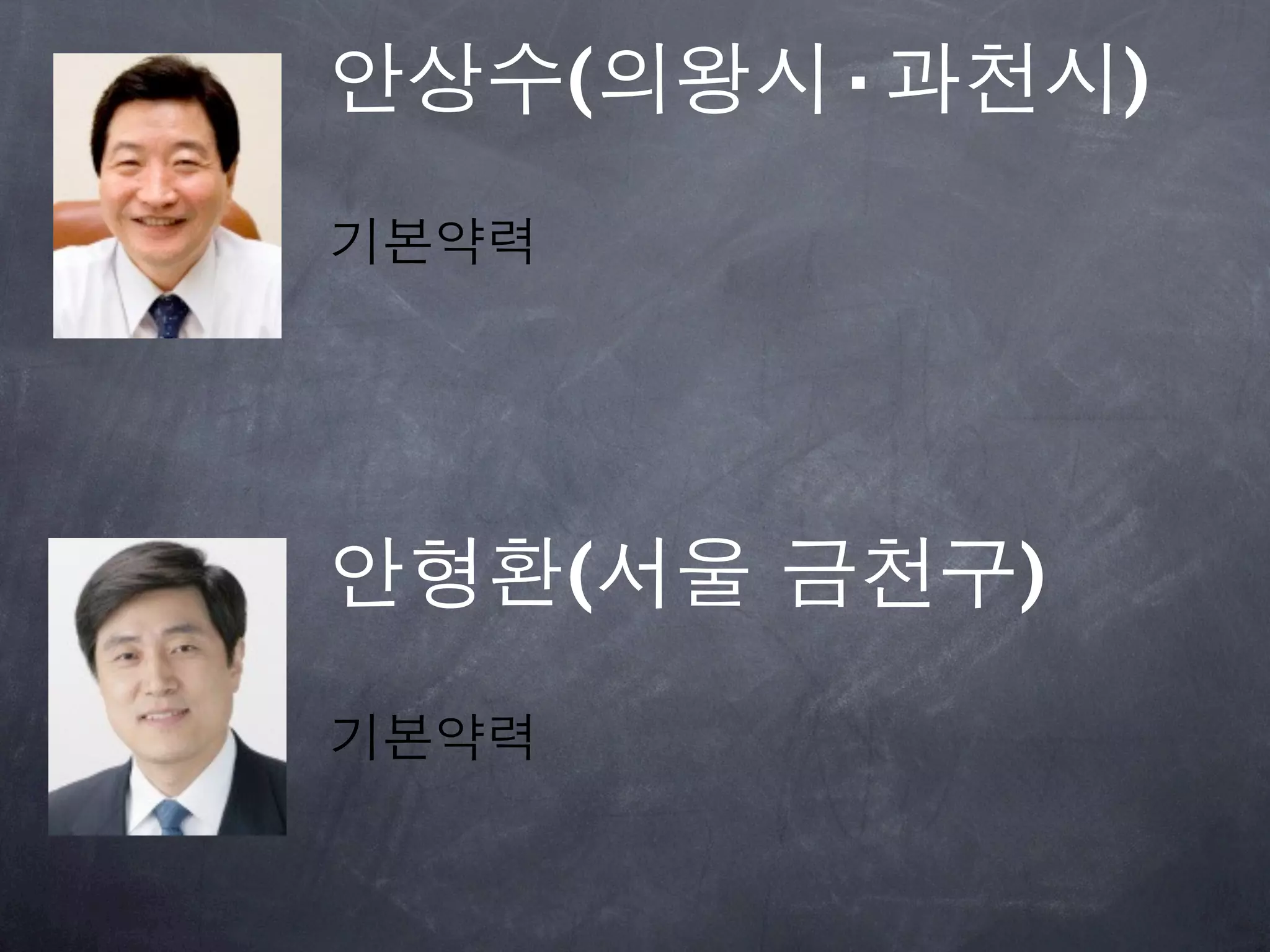 안상수(의왕시·과천시)

기본약력

안형환(서울 금천구)

기본약력